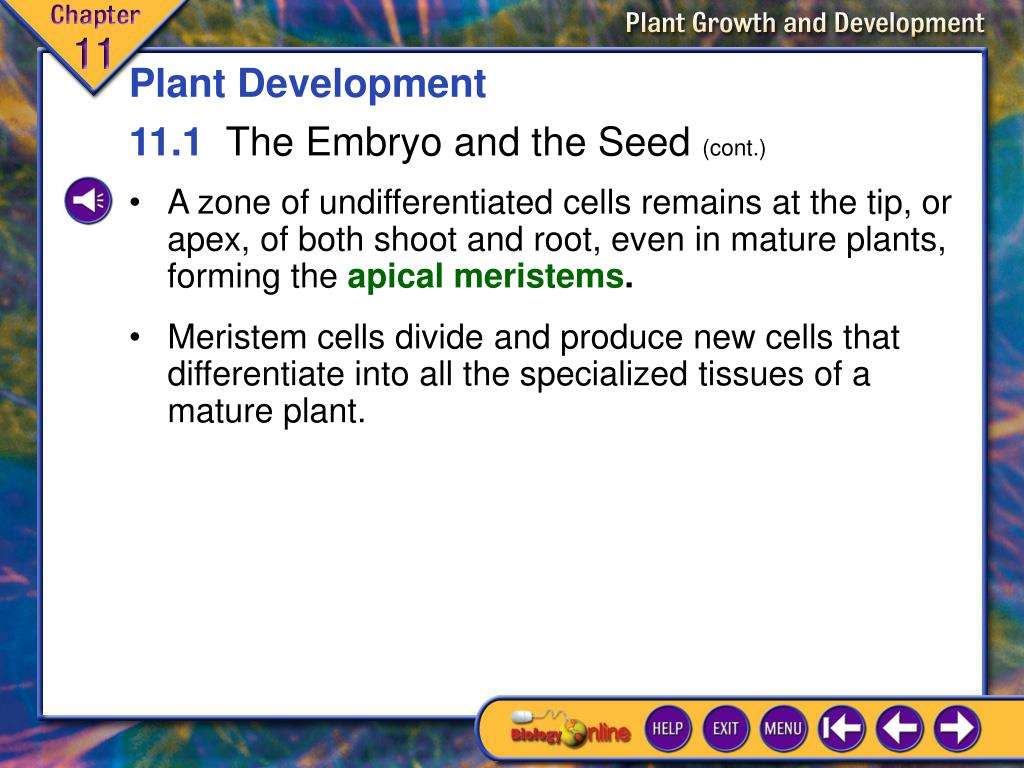 Chapter 11

Plant Growth and Development

Plant Development

11.1 The Embryo and the Seed (cont.)

• A zone of undifferentiated cells remains at the tip, or apex, of both shoot and root, even in mature plants, forming the apical meristems.

• Meristem cells divide and produce new cells that differentiate into all the specialized tissues of a mature plant.

Biology Online

HELP

EXIT

MENU